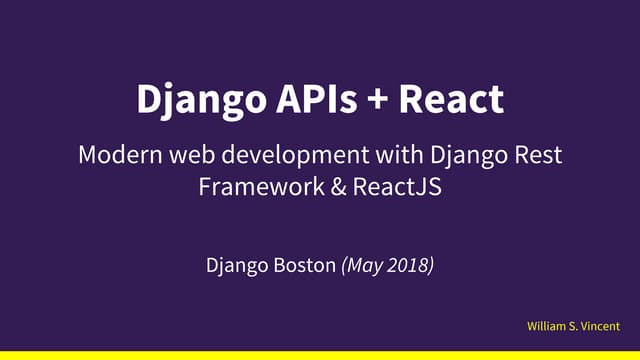 Django APIs + React

Modern web development with Django Rest Framework & ReactJS

Django Boston (May 2018)

William S. Vincent